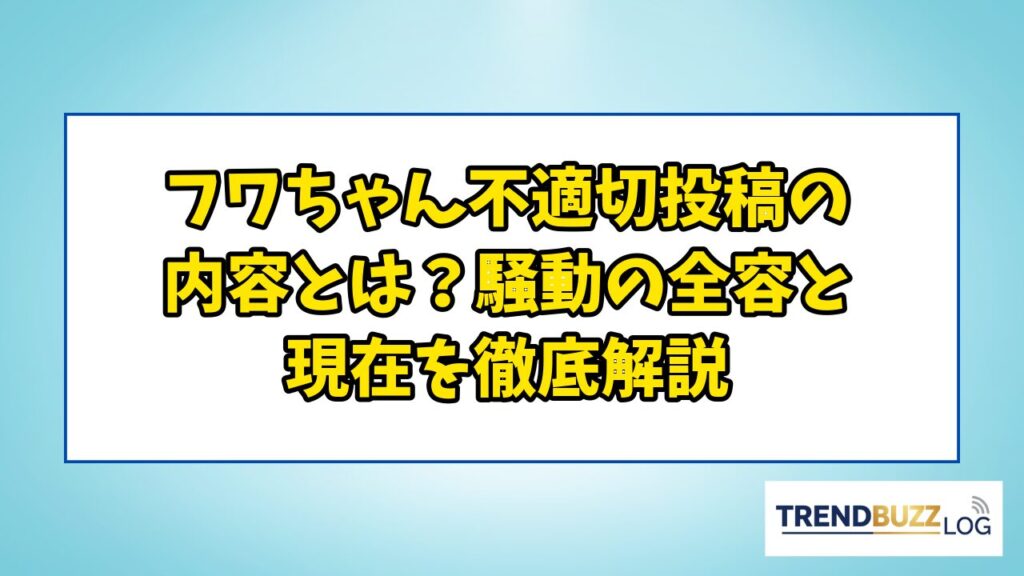 フワちゃん不適切投稿の内容とは？騒動の全容と現在を徹底解説

TRENDBUZZ LOG